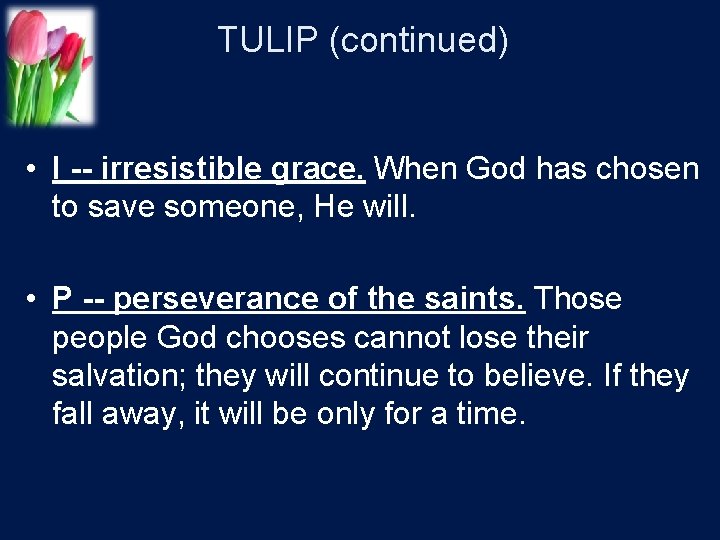 TULIP (continued)

• I -- irresistible grace. When God has chosen to save someone, He will.

• P -- perseverance of the saints. Those people God chooses cannot lose their salvation; they will continue to believe. If they fall away, it will be only for a time.